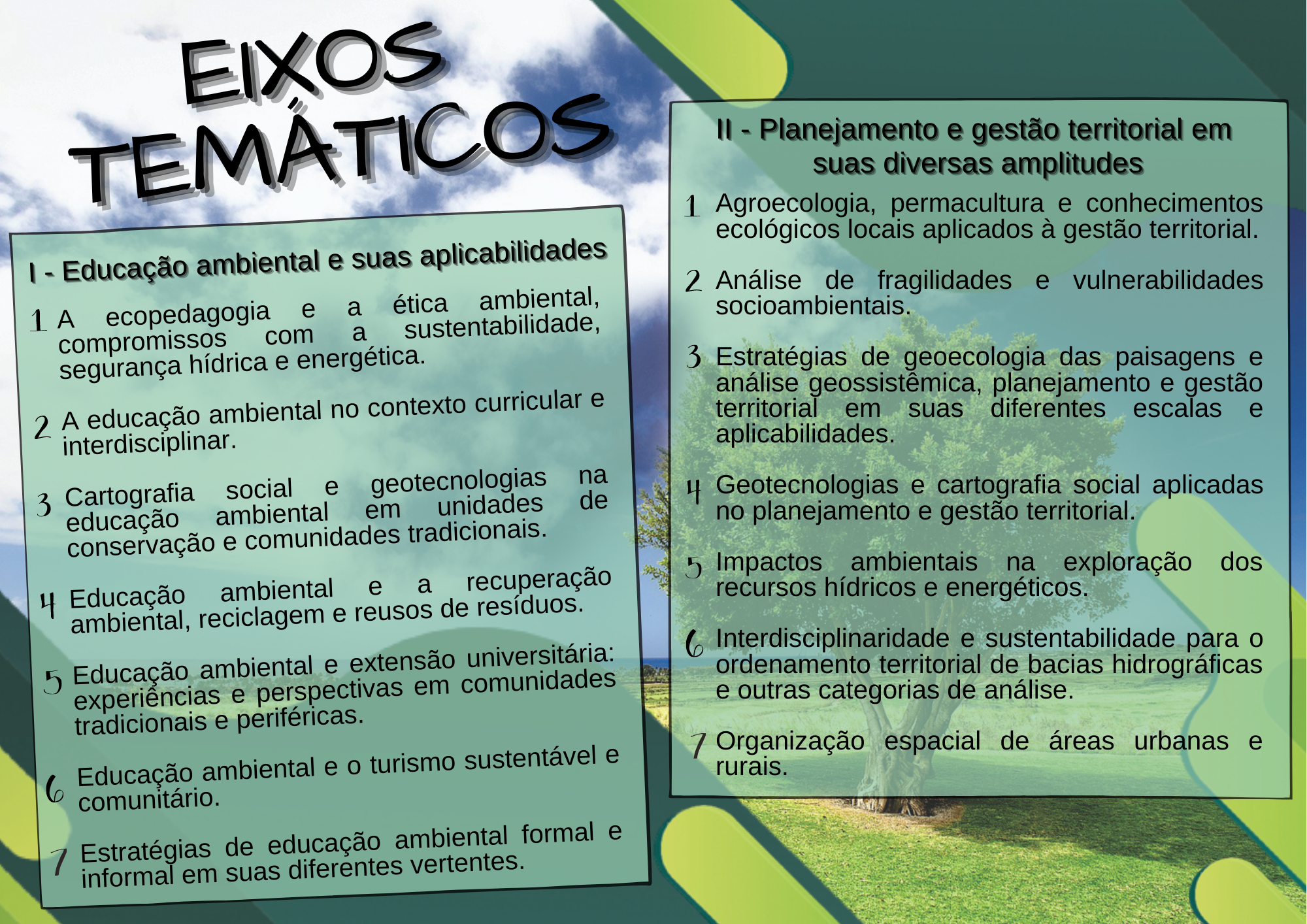 EIXOS TEMÁTICOS

I - Educação ambiental e suas aplicabilidades

1 A ecopedagogia e a ética ambiental, compromissos com a sustentabilidade, segurança hídrica e energética.

2 A educação ambiental no contexto curricular e interdisciplinar.

3 Cartografia social e geotecnologias na educação ambiental em unidades de conservação e comunidades tradicionais.

4 Educação ambiental e a recuperação ambiental, reciclagem e reusos de resíduos.

5 Educação ambiental e extensão universitária: experiências e perspectivas em comunidades tradicionais e periféricas.

6 Educação ambiental e o turismo sustentável e comunitário.

7 Estratégias de educação ambiental formal e informal em suas diferentes vertentes.

II - Planejamento e gestão territorial em suas diversas amplitudes

1 Agroecologia, permacultura e conhecimentos ecológicos locais aplicados à gestão territorial.

2 Análise de fragilidades e vulnerabilidades socioambientais.

3 Estratégias de geoecologia das paisagens e análise geossistêmica, planejamento e gestão territorial em suas diferentes escalas e aplicabilidades.

4 Geotecnologias e cartografia social aplicadas no planejamento e gestão territorial.

5 Impactos ambientais na exploração dos recursos hídricos e energéticos.

6 Interdisciplinaridade e sustentabilidade para o ordenamento territorial de bacias hidrográficas e outras categorias de análise.

7 Organização espacial de áreas urbanas e rurais.